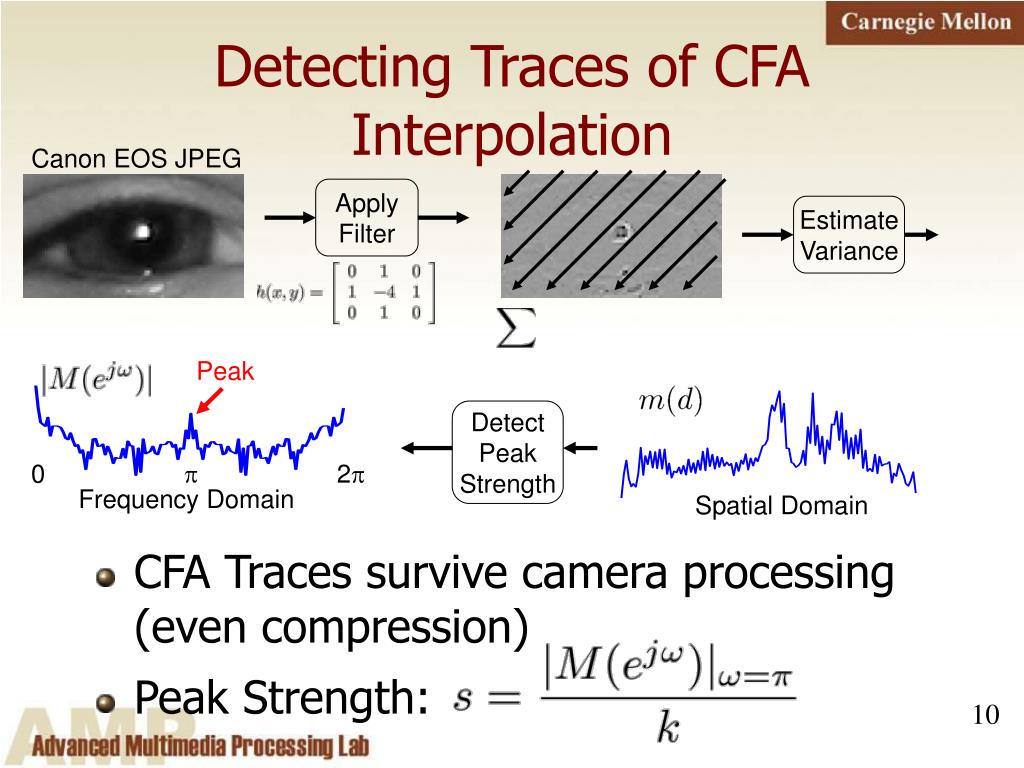 Carnegie Mellon

Detecting Traces of CFA Interpolation

Canon EOS JPEG

Apply Filter

$h(x,y) = \begin{bmatrix} 0 & 1 & 0 \\ 1 & -4 & 1 \\ 0 & 1 & 0 \end{bmatrix}$

$\sum$

Estimate Variance

$|M(e^{j\omega})|$

Peak

0 $\pi$ $2\pi$

Frequency Domain

Detect Peak Strength

$m(d)$

Spatial Domain

CFA Traces survive camera processing (even compression)

Peak Strength: $s = \frac{|M(e^{j\omega})|_{\omega=\pi}}{k}$

10

AMP Advanced Multimedia Processing Lab